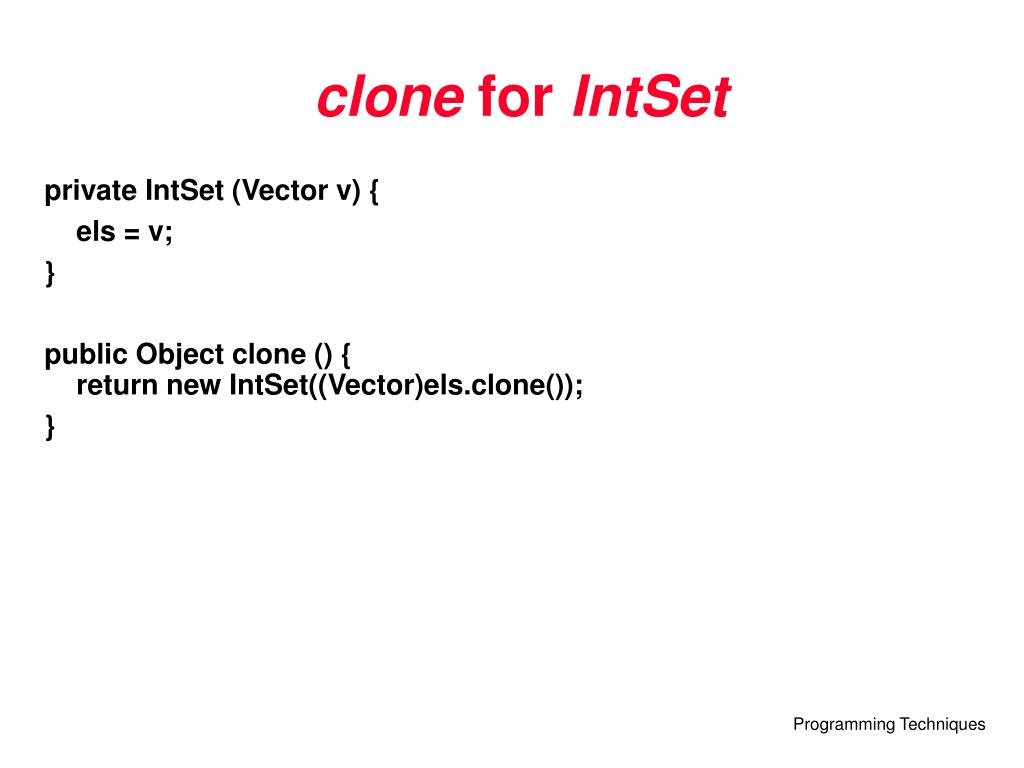 clone for IntSet

private IntSet (Vector v) {
els = v;
}

public Object clone () {
return new IntSet((Vector)els.clone());
}

Programming Techniques